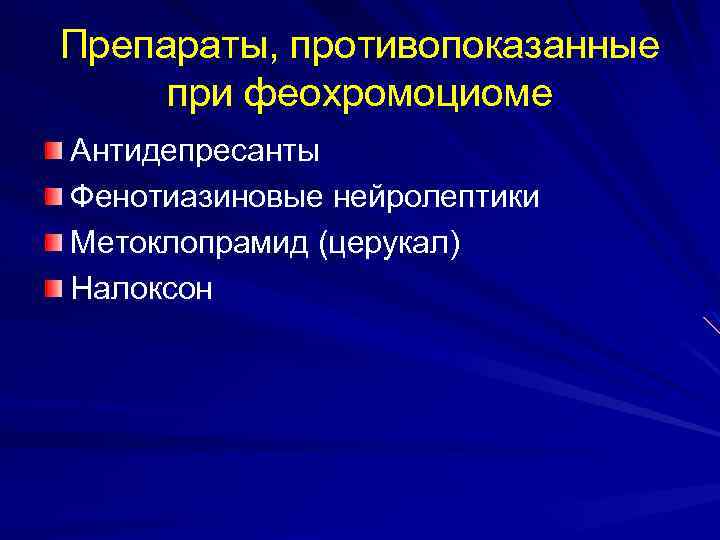 Препараты, противопоказанные при феохромоциоме

Антидепресанты
Фенотиазиновые нейролептики
Метоклопрамид (церукал)
Налоксон